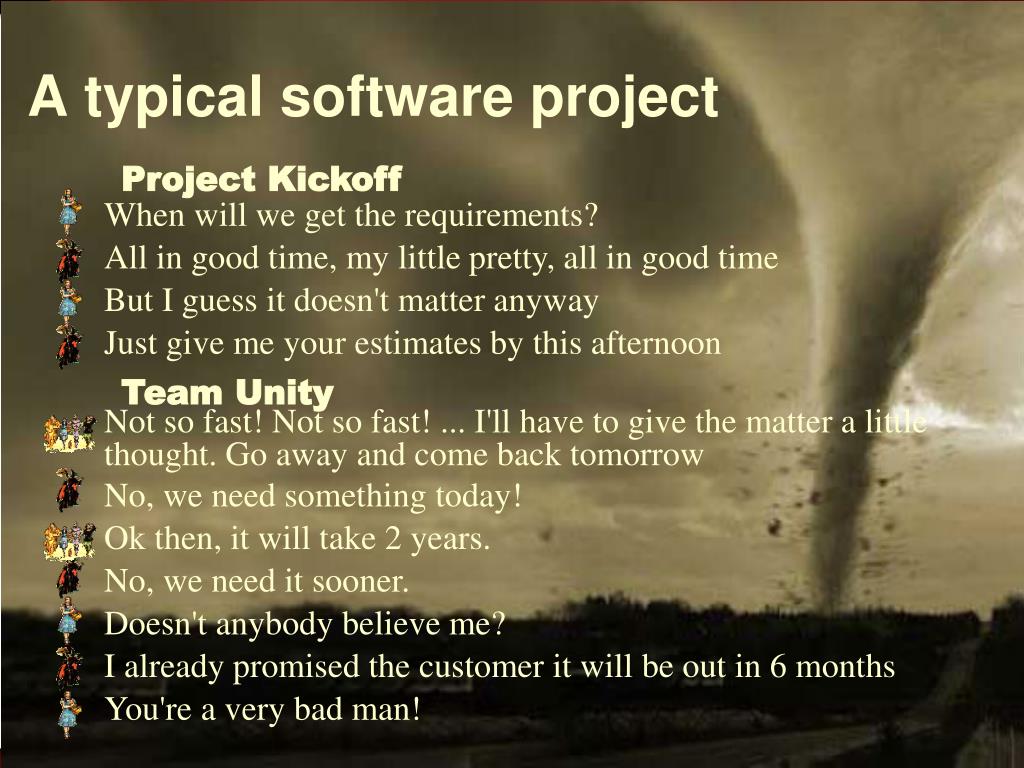 A typical software project

Project Kickoff

When will we get the requirements?

All in good time, my little pretty, all in good time

But I guess it doesn't matter anyway

Just give me your estimates by this afternoon

Team Unity

Not so fast! Not so fast! ... I'll have to give the matter a little thought. Go away and come back tomorrow

No, we need something today!

Ok then, it will take 2 years.

No, we need it sooner.

Doesn't anybody believe me?

I already promised the customer it will be out in 6 months

You're a very bad man!